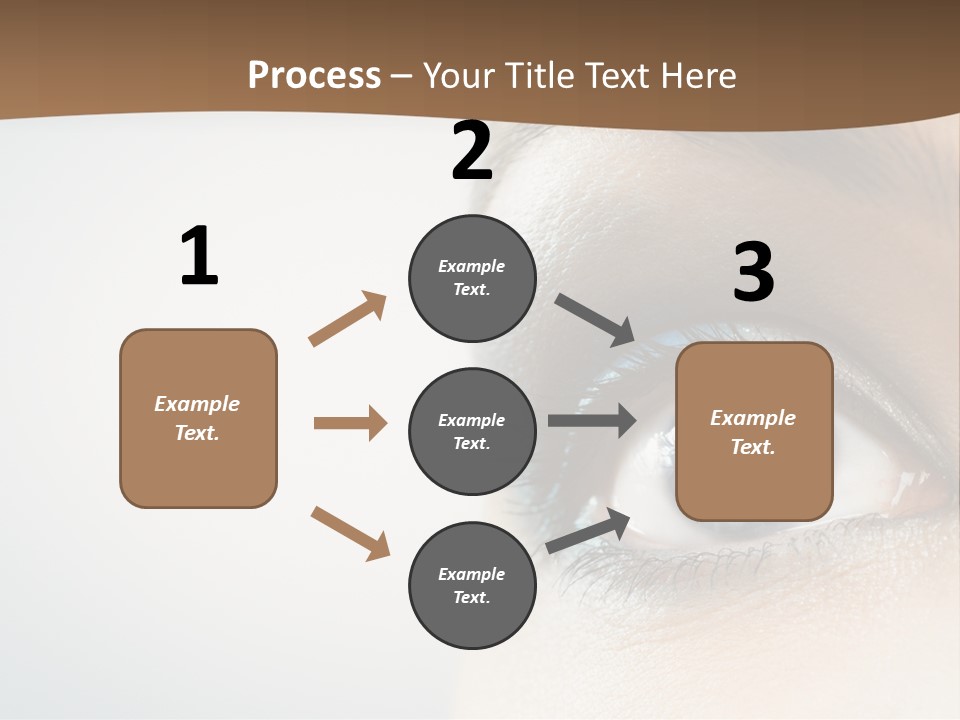 Process – Your Title Text Here

1

Example Text.

2

Example Text.

Example Text.

Example Text.

3

Example Text.